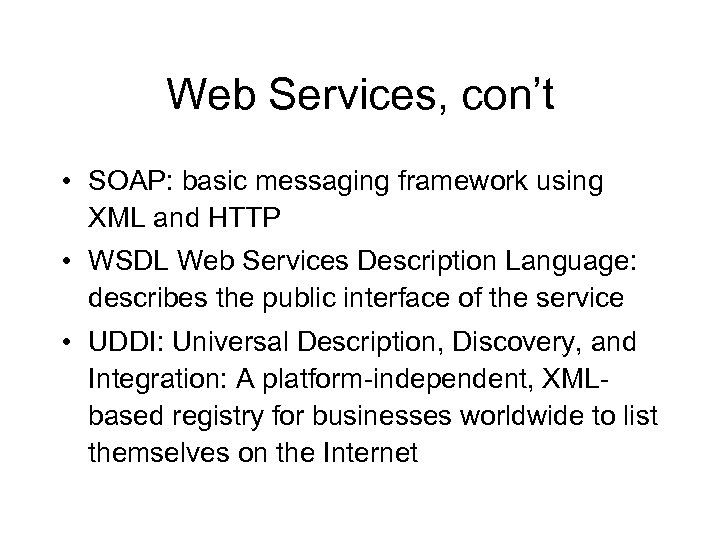 Web Services, con't

• SOAP: basic messaging framework using XML and HTTP

• WSDL Web Services Description Language: describes the public interface of the service

• UDDI: Universal Description, Discovery, and Integration: A platform-independent, XML-based registry for businesses worldwide to list themselves on the Internet